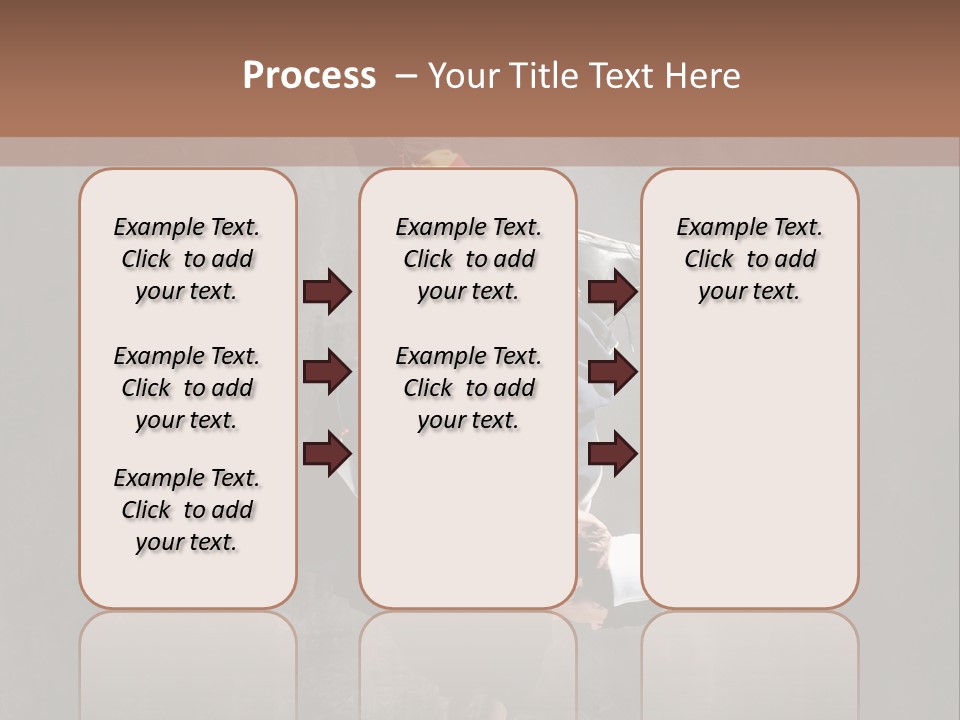 Process – Your Title Text Here

Example Text. Click to add your text.

Example Text. Click to add your text.

Example Text. Click to add your text.

Example Text. Click to add your text.

Example Text. Click to add your text.

Example Text. Click to add your text.